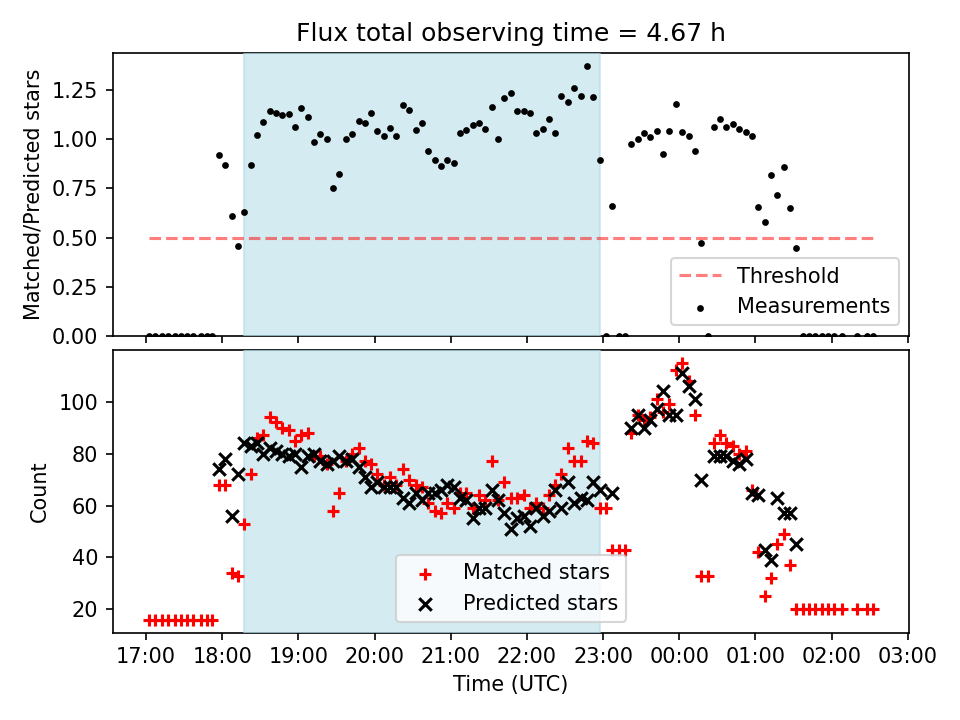 Flux total observing time = 4.67 h

Matched/Predicted stars

1.25
1.00
0.75
0.50
0.25
0.00

Threshold
Measurements

Count

100
80
60
40
20

Matched stars
Predicted stars

17:00 18:00 19:00 20:00 21:00 22:00 23:00 00:00 01:00 02:00 03:00

Time (UTC)